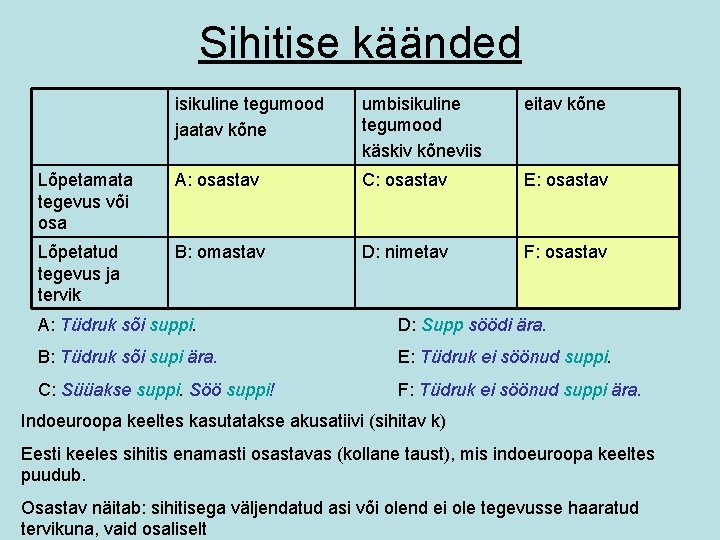 Sihitise käänded

| | isikuline tegumood jaatav kõne | umbisikuline tegumood käskiv kõneviis | eitav kõne |
|---|---|---|---|
| Lõpetamata tegevus või osa | A: osastav | C: osastav | E: osastav |
| Lõpetatud tegevus ja tervik | B: omastav | D: nimetav | F: osastav |

A: Tüdruk sõi suppi.

B: Tüdruk sõi supi ära.

C: Süüakse suppi. Söö suppi!

D: Supp söödi ära.

E: Tüdruk ei söönud suppi.

F: Tüdruk ei söönud suppi ära.

Indoeuroopa keeltes kasutatakse akusatiivi (sihitav k)

Eesti keeles sihitis enamasti osastavas (kollane taust), mis indoeuroopa keeltes puudub.

Osastav näitab: sihitisega väljendatud asi või olend ei ole tegevusse haaratud tervikuna, vaid osaliselt